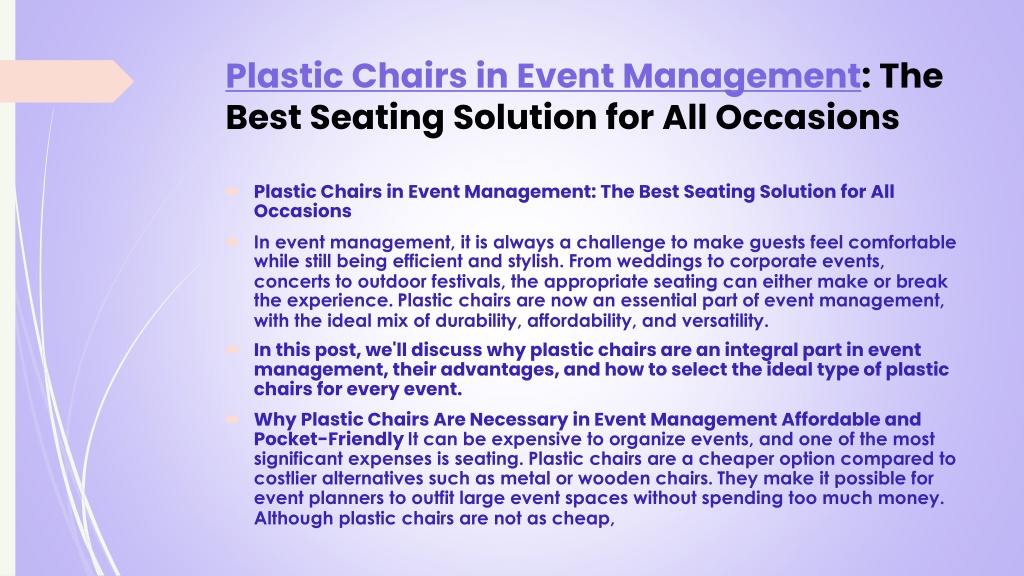 Plastic Chairs in Event Management: The Best Seating Solution for All Occasions

Plastic Chairs in Event Management: The Best Seating Solution for All Occasions

In event management, it is always a challenge to make guests feel comfortable while still being efficient and stylish. From weddings to corporate events, concerts to outdoor festivals, the appropriate seating can either make or break the experience. Plastic chairs are now an essential part of event management, with the ideal mix of durability, affordability, and versatility.

In this post, we'll discuss why plastic chairs are an integral part in event management, their advantages, and how to select the ideal type of plastic chairs for every event.

Why Plastic Chairs Are Necessary in Event Management Affordable and Pocket-Friendly It can be expensive to organize events, and one of the most significant expenses is seating. Plastic chairs are a cheaper option compared to costlier alternatives such as metal or wooden chairs. They make it possible for event planners to outfit large event spaces without spending too much money. Although plastic chairs are not as cheap,